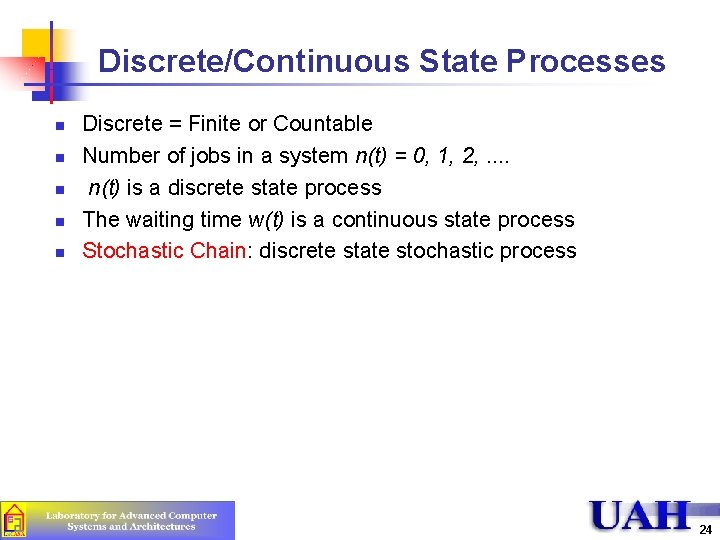 Discrete/Continuous State Processes

- Discrete = Finite or Countable
- Number of jobs in a system $n(t) = 0, 1, 2, ....$
- $n(t)$ is a discrete state process
- The waiting time $w(t)$ is a continuous state process
- Stochastic Chain: discrete state stochastic process

Laboratory for Advanced Computer Systems and Architectures

UAH

24